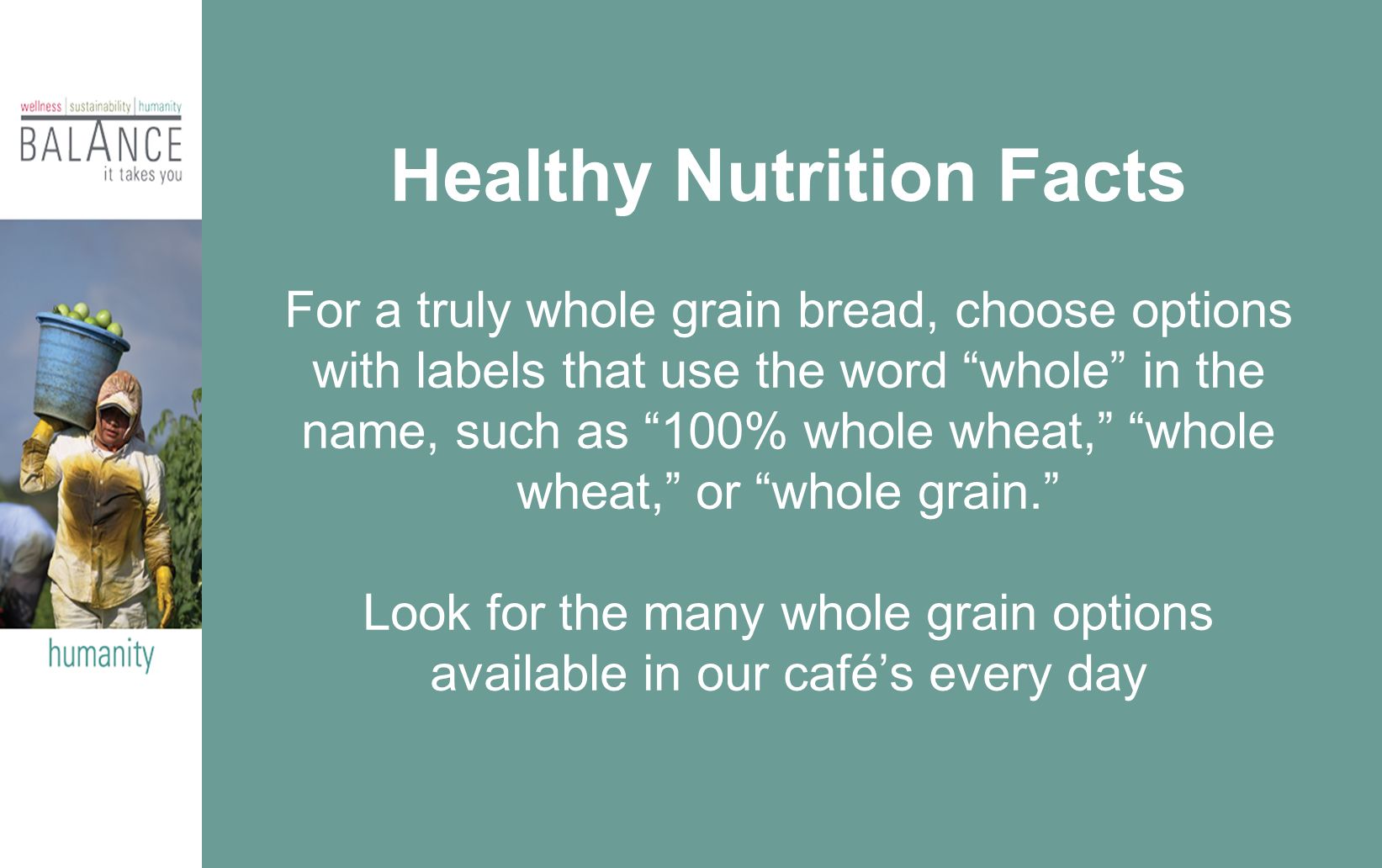 wellness | sustainability | humanity
BALANCE
it takes you

humanity

Healthy Nutrition Facts

For a truly whole grain bread, choose options with labels that use the word “whole” in the name, such as “100% whole wheat,” “whole wheat,” or “whole grain.”

Look for the many whole grain options available in our café’s every day